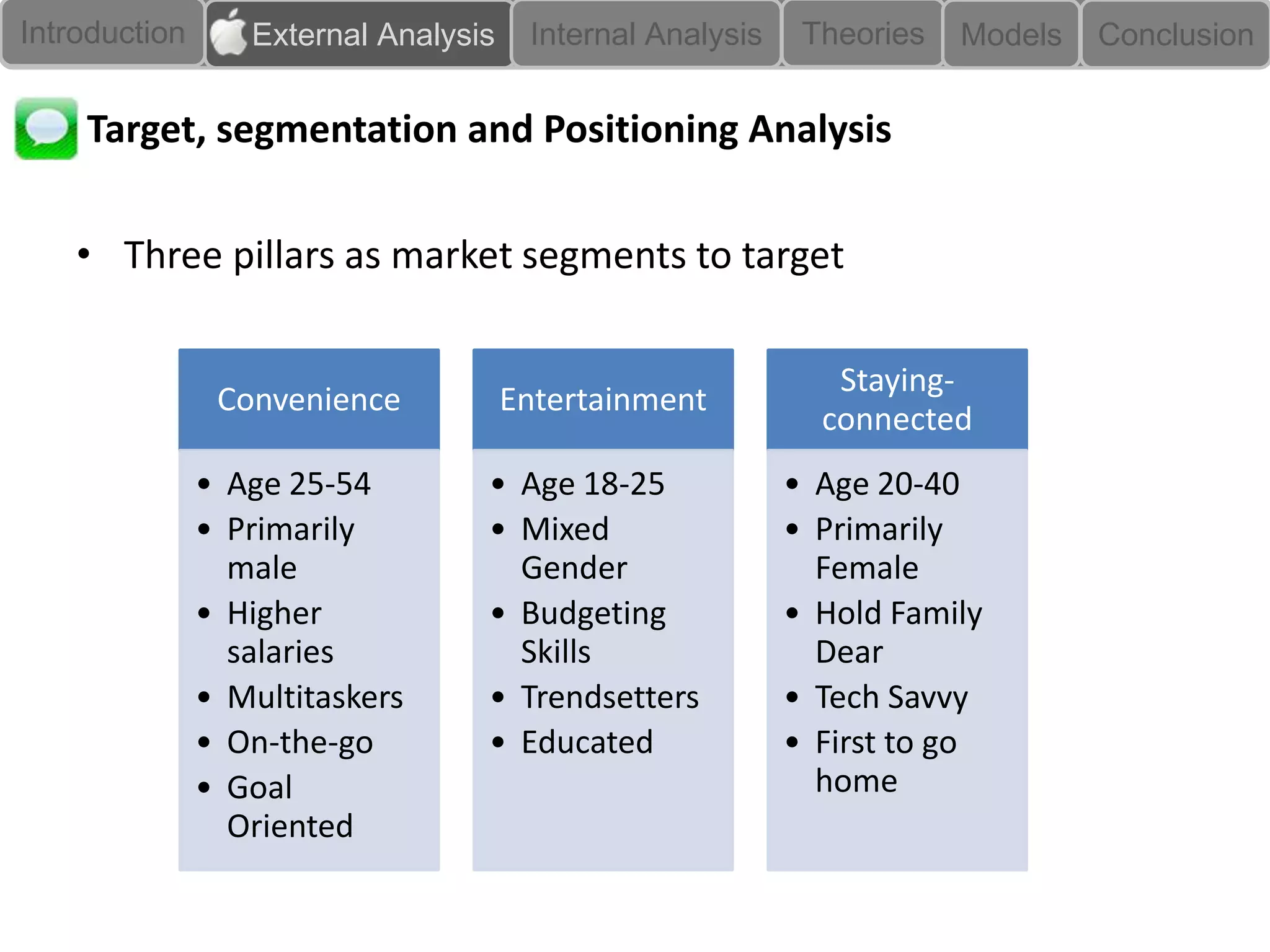 Introduction External Analysis Internal Analysis Theories Models Conclusion

Target, segmentation and Positioning Analysis

• Three pillars as market segments to target

Convenience

• Age 25-54
• Primarily male
• Higher salaries
• Multitaskers
• On-the-go
• Goal Oriented

Entertainment

• Age 18-25
• Mixed Gender
• Budgeting Skills
• Trendsetters
• Educated

Staying-connected

• Age 20-40
• Primarily Female
• Hold Family Dear
• Tech Savvy
• First to go home